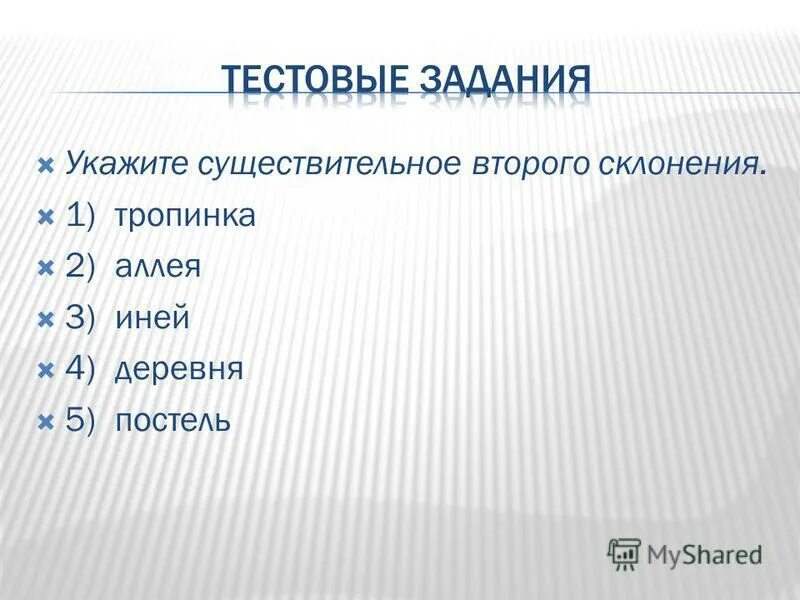 ТЕСТОВЫЕ ЗАДАНИЯ

Укажите существительное второго склонения.

1) тропинка

2) аллея

3) иней

4) деревня

5) постель

MyShared